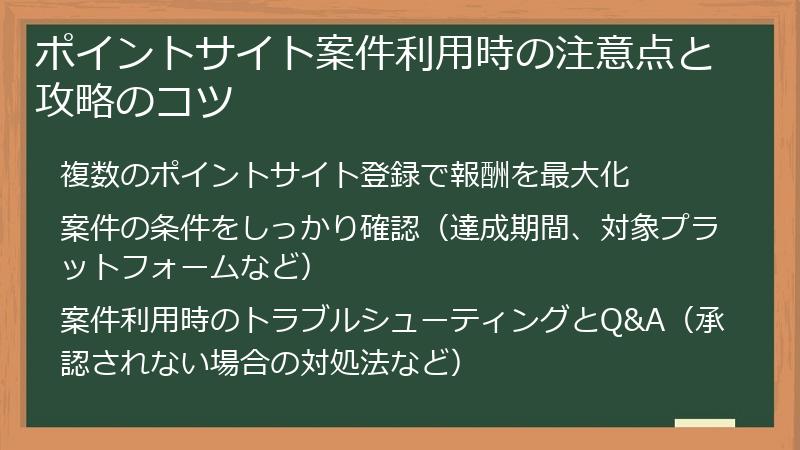 ポイントサイト案件利用時の注意点と攻略のコツ

複数のポイントサイト登録で報酬を最大化

案件の条件をしっかり確認（達成期間、対象プラットフォームなど）

案件利用時のトラブルシューティングとQ&A（承認されない場合の対処法など）